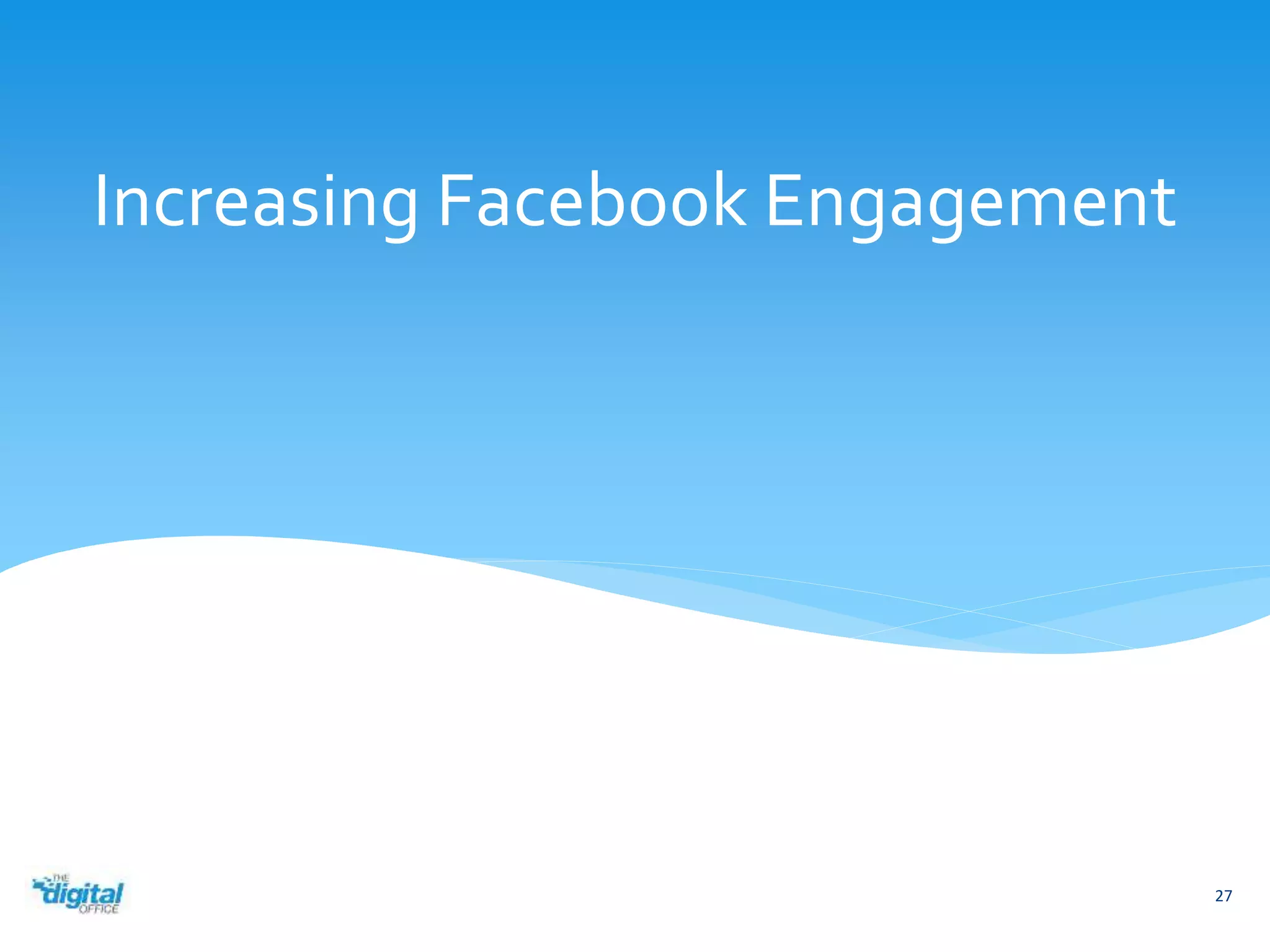 Increasing Facebook Engagement

THE digital OFFICE

27